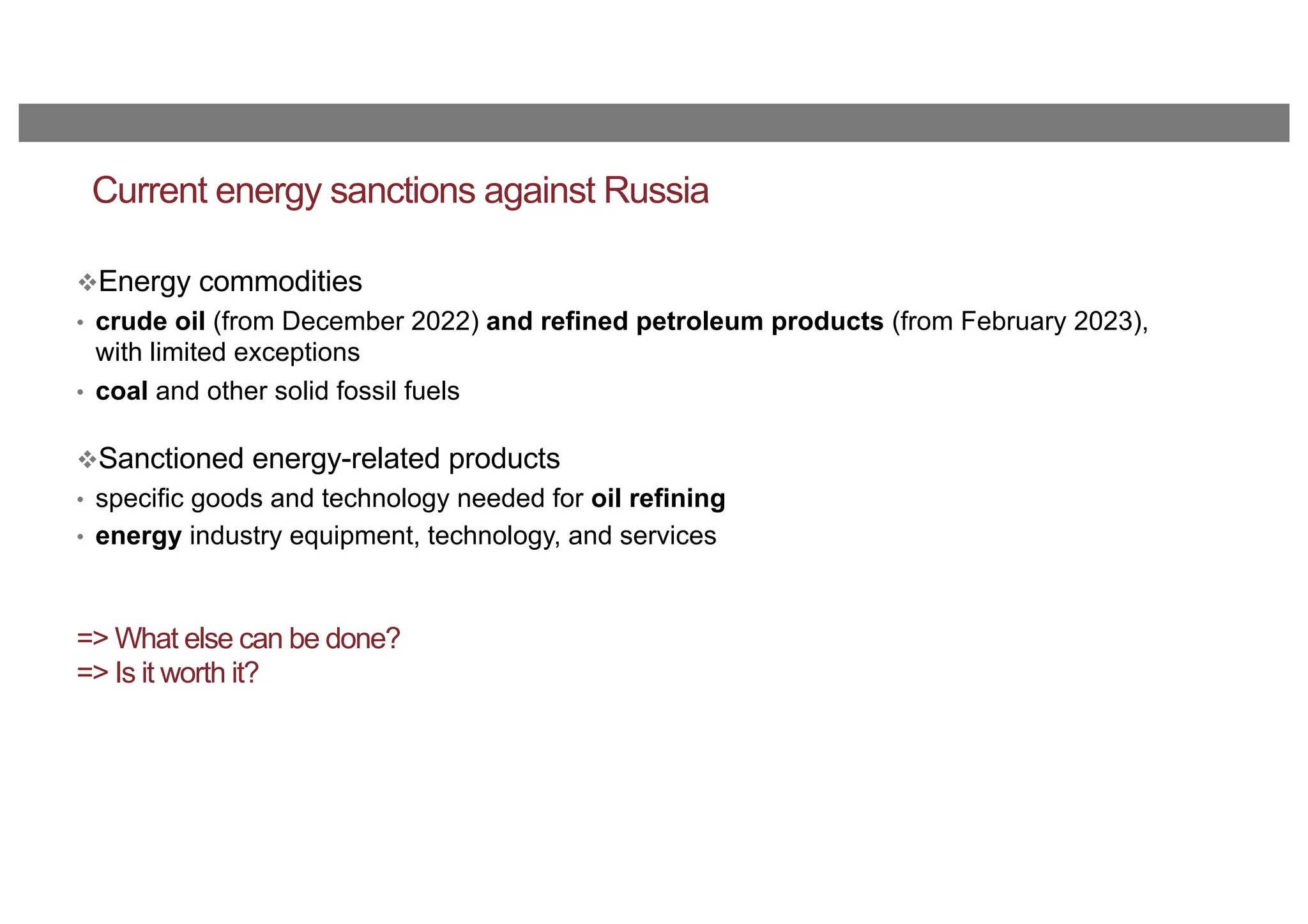 Current energy sanctions against Russia

❖Energy commodities

• crude oil (from December 2022) and refined petroleum products (from February 2023), with limited exceptions

• coal and other solid fossil fuels

❖Sanctioned energy-related products

• specific goods and technology needed for oil refining

• energy industry equipment, technology, and services

=> What else can be done?
=> Is it worth it?